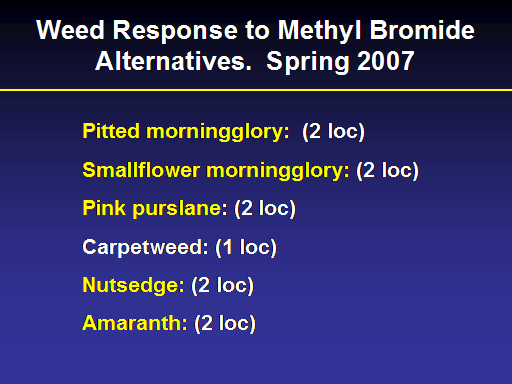 Weed Response to Methyl Bromide Alternatives. Spring 2007

Pitted morningglory: (2 loc)

Smallflower morningglory: (2 loc)

Pink purslane: (2 loc)

Carpetweed: (1 loc)

Nutsedge: (2 loc)

Amaranth: (2 loc)